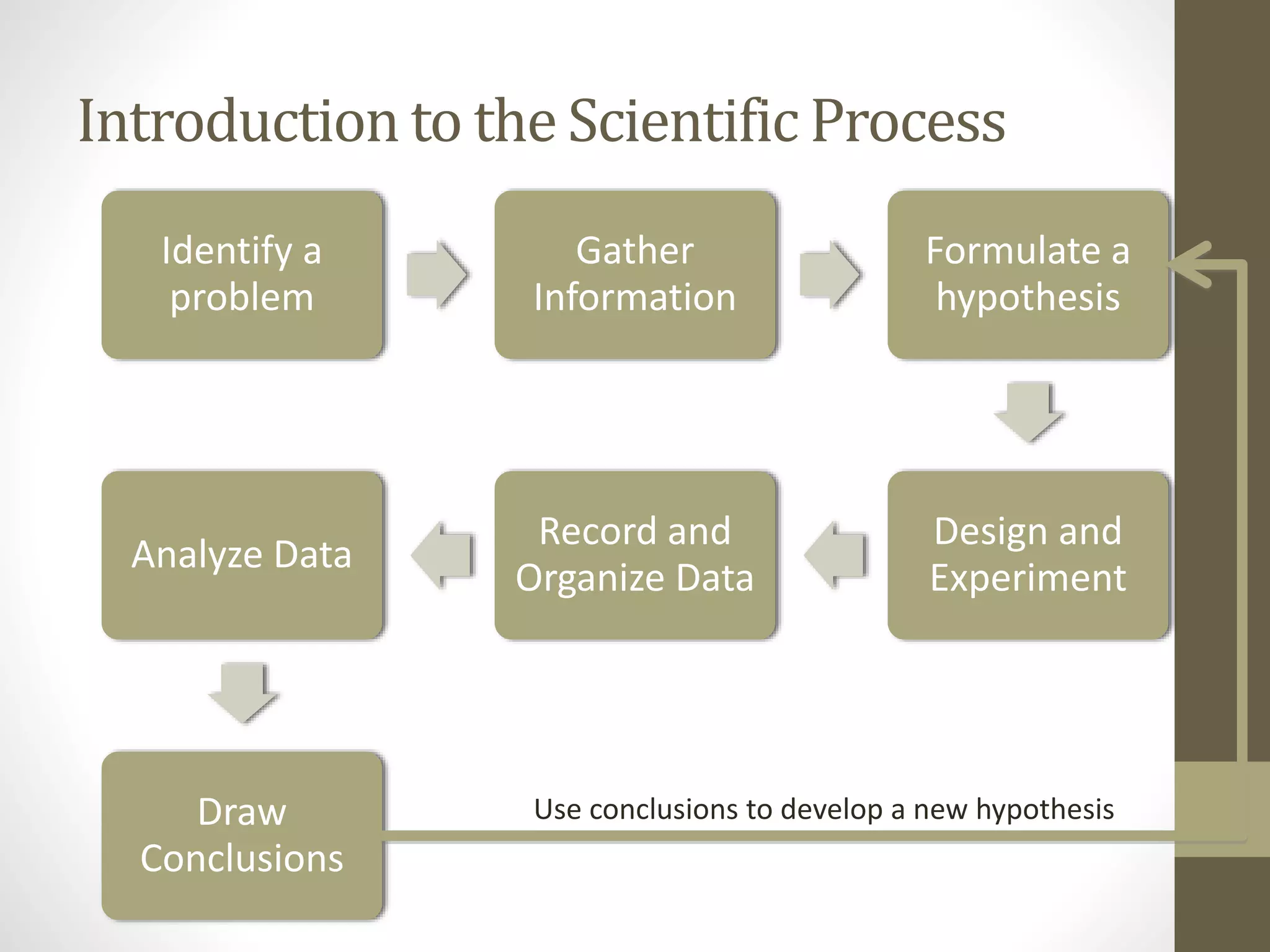 Introduction to the Scientific Process

Identify a problem

Gather Information

Formulate a hypothesis

Design and Experiment

Record and Organize Data

Analyze Data

Draw Conclusions

Use conclusions to develop a new hypothesis